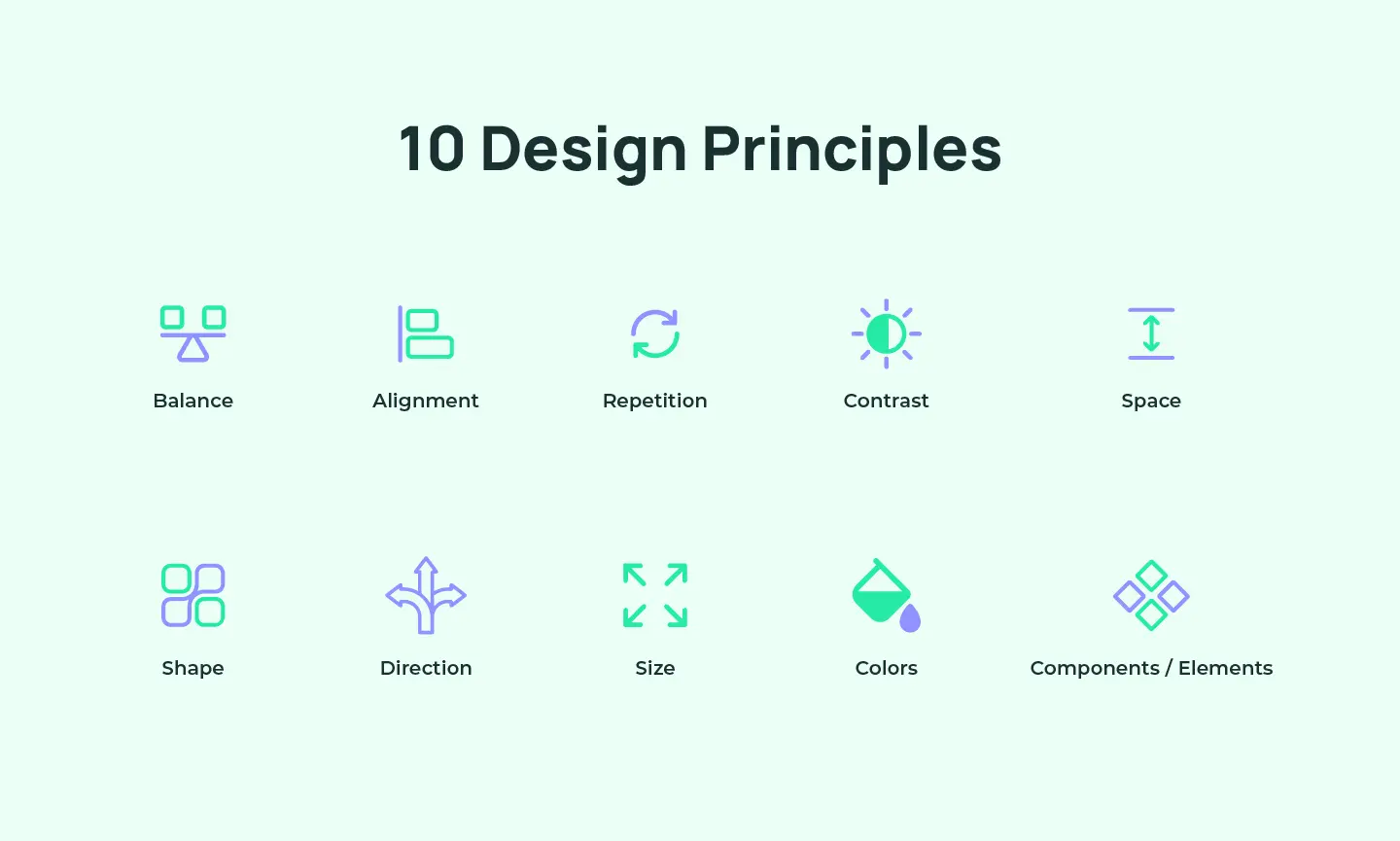 10 Design Principles

Balance

Alignment

Repetition

Contrast

Space

Shape

Direction

Size

Colors

Components / Elements